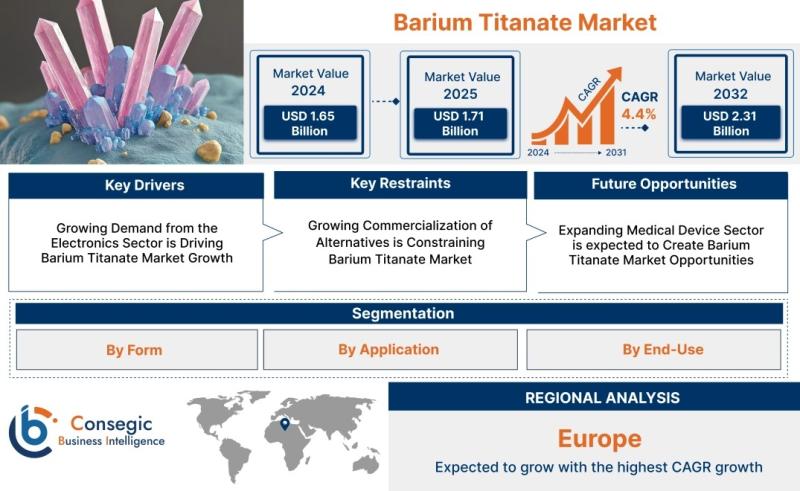 Barium Titanate Market

Market Value
2024
USD 1.65 Billion

Market Value
2025
USD 1.71 Billion

CAGR
2024
2031
CAGR
4.4%

Market Value
2032
USD 2.31 Billion

Key Drivers

Growing Demand from the Electronics Sector is Driving Barium Titanate Market Growth

Key Restraints

Growing Commercialization of Alternatives is Constraining Barium Titanate Market

Future Opportunities

Expanding Medical Device Sector is expected to Create Barium Titanate Market Opportunities

Segmentation

By Form

By Application

By End-Use

Consegic
Business Intelligence

REGIONAL ANALYSIS

Europe

Expected to grow with the highest CAGR growth